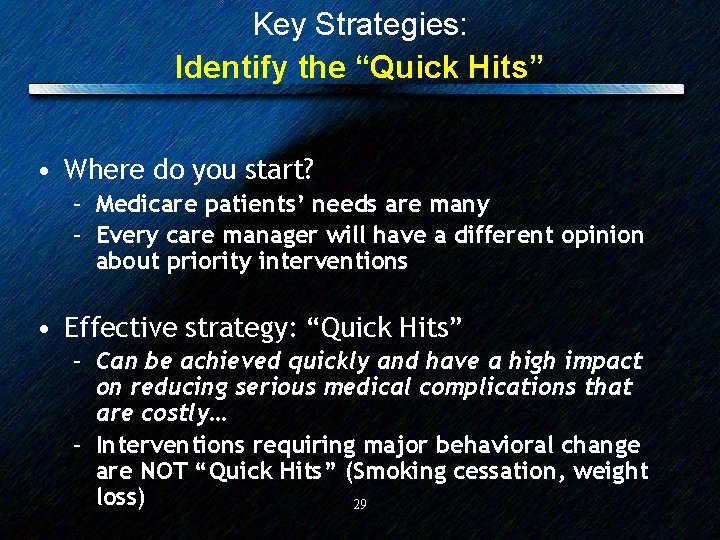 Key Strategies:
Identify the “Quick Hits”

• Where do you start?
– Medicare patients’ needs are many
– Every care manager will have a different opinion about priority interventions

• Effective strategy: “Quick Hits”
– Can be achieved quickly and have a high impact on reducing serious medical complications that are costly…
– Interventions requiring major behavioral change are NOT “Quick Hits” (Smoking cessation, weight loss)

29